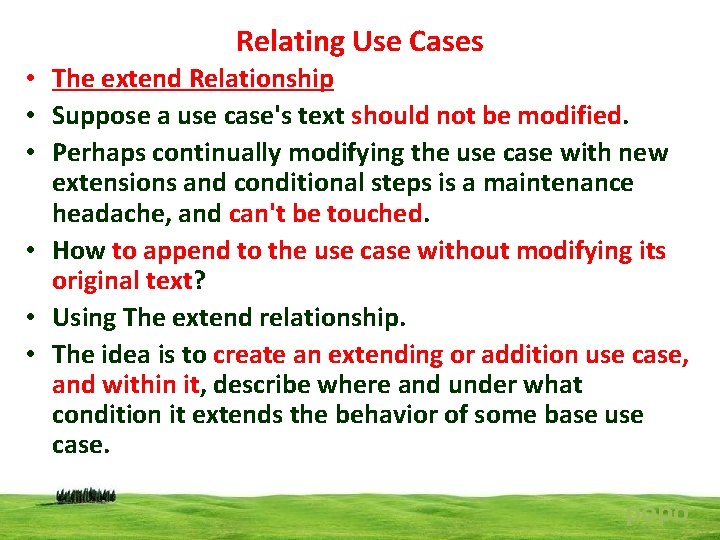 Relating Use Cases

• The extend Relationship
• Suppose a use case's text should not be modified.
• Perhaps continually modifying the use case with new extensions and conditional steps is a maintenance headache, and can't be touched.
• How to append to the use case without modifying its original text?
• Using The extend relationship.
• The idea is to create an extending or addition use case, and within it, describe where and under what condition it extends the behavior of some base use case.